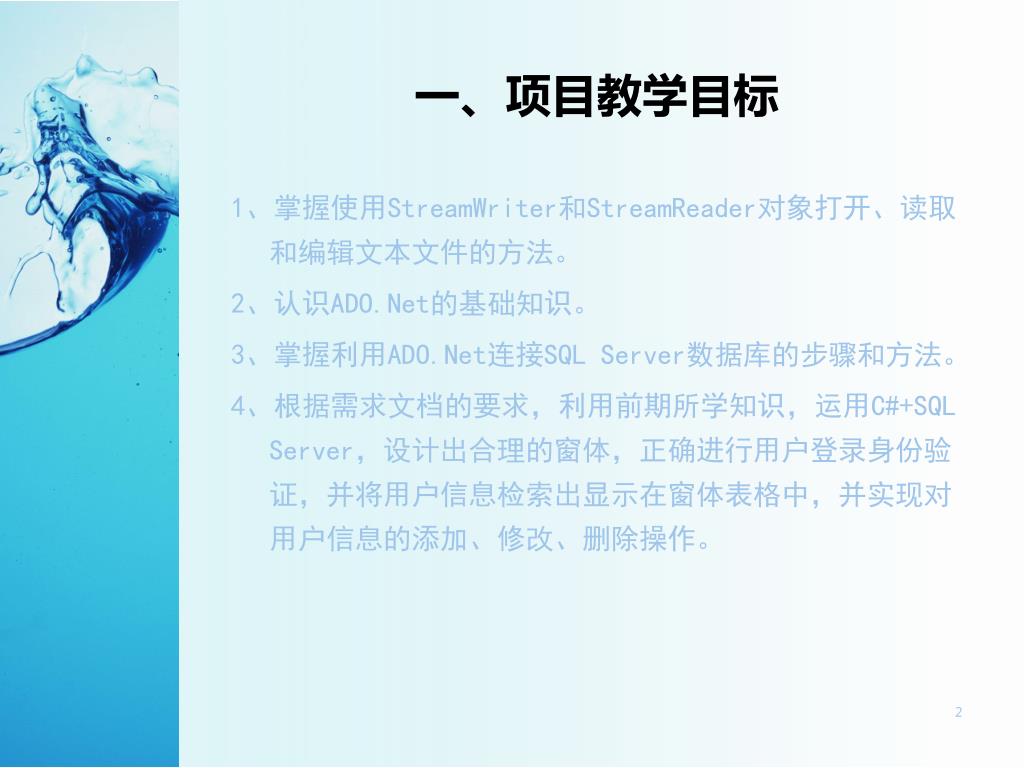 一、项目教学目标

1、掌握使用StreamWriter和StreamReader对象打开、读取和编辑文本文件的方法。

2、认识ADO.Net的基础知识。

3、掌握利用ADO.Net连接SQL Server数据库的步骤和方法。

4、根据需求文档的要求，利用前期所学知识，运用C#+SQL Server，设计出合理的窗体，正确进行用户登录身份验证，并将用户信息检索出显示在窗体表格中，并实现对用户信息的添加、修改、删除操作。

2